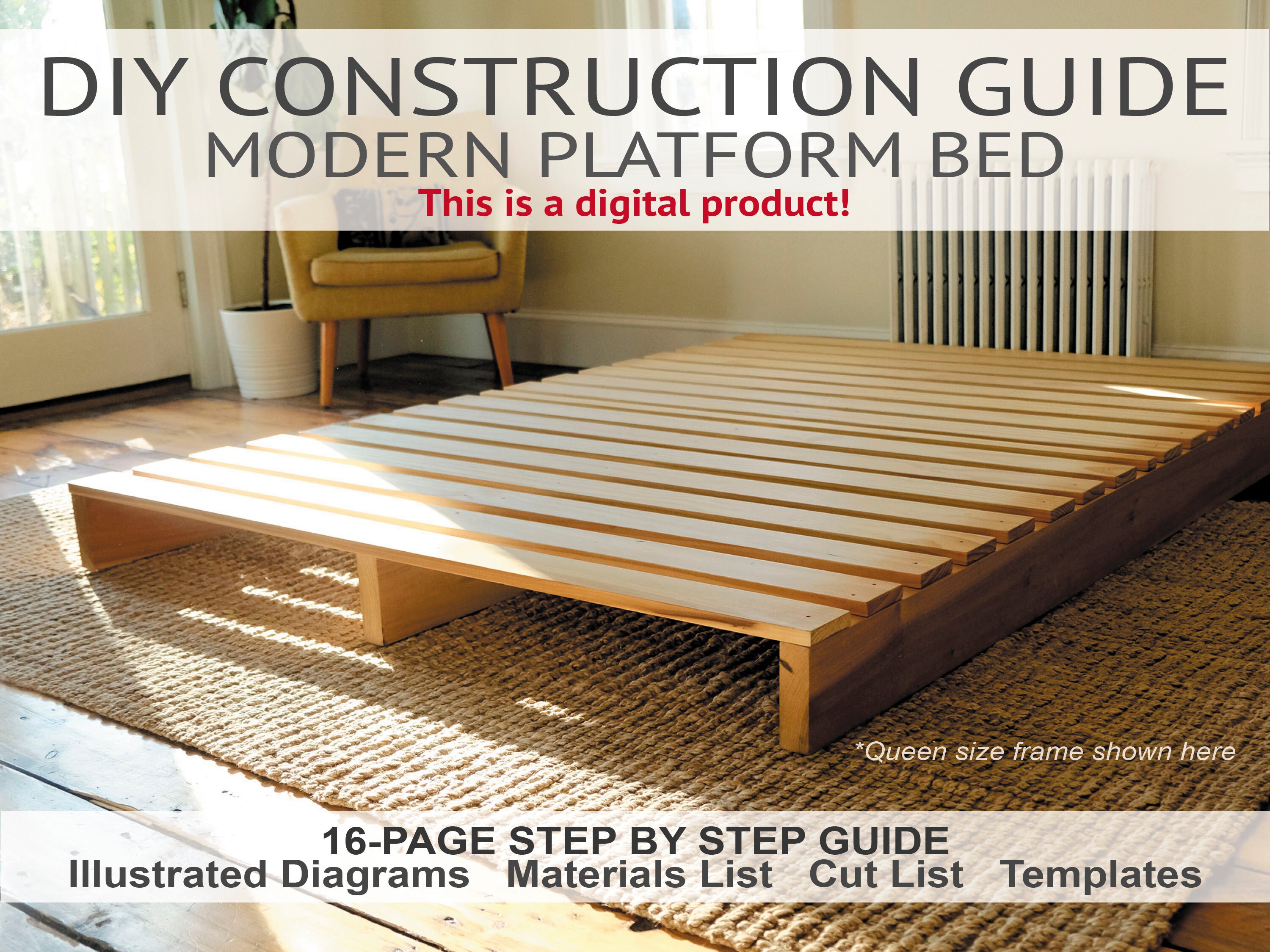 DIY CONSTRUCTION GUIDE
MODERN PLATFORM BED
This is a digital product!

*Queen size frame shown here

16-PAGE STEP BY STEP GUIDE
Illustrated Diagrams   Materials List   Cut List   Templates